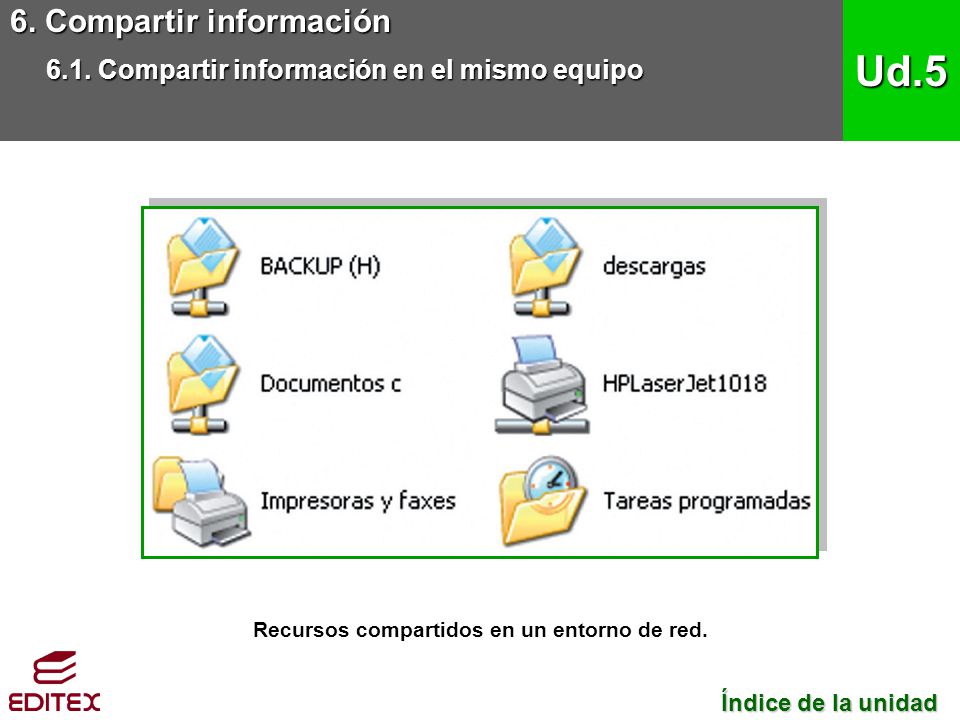 6. Compartir información

6.1. Compartir información en el mismo equipo

Ud.5

BACKUP (H)

descargas

Documentos c

HPLaserJet1018

Impresoras y faxes

Tareas programadas

Recursos compartidos en un entorno de red.

EDITEX

Índice de la unidad